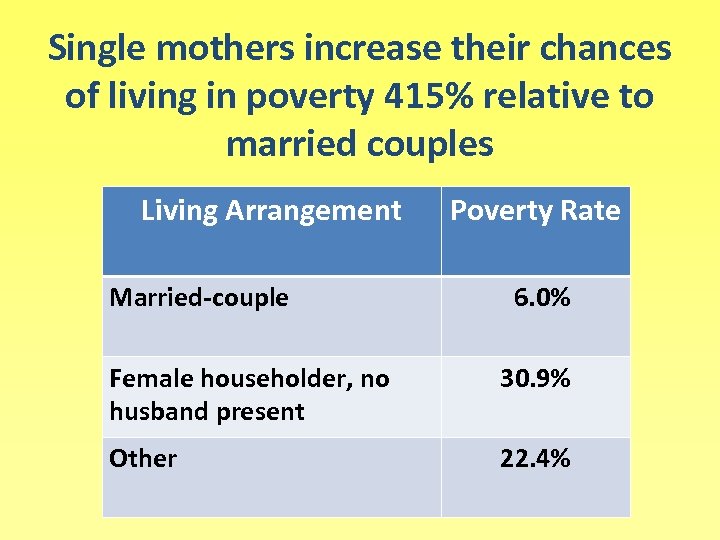 Single mothers increase their chances of living in poverty 415% relative to married couples

| Living Arrangement | Poverty Rate |
|---|---|
| Married-couple | 6.0% |
| Female householder, no husband present | 30.9% |
| Other | 22.4% |